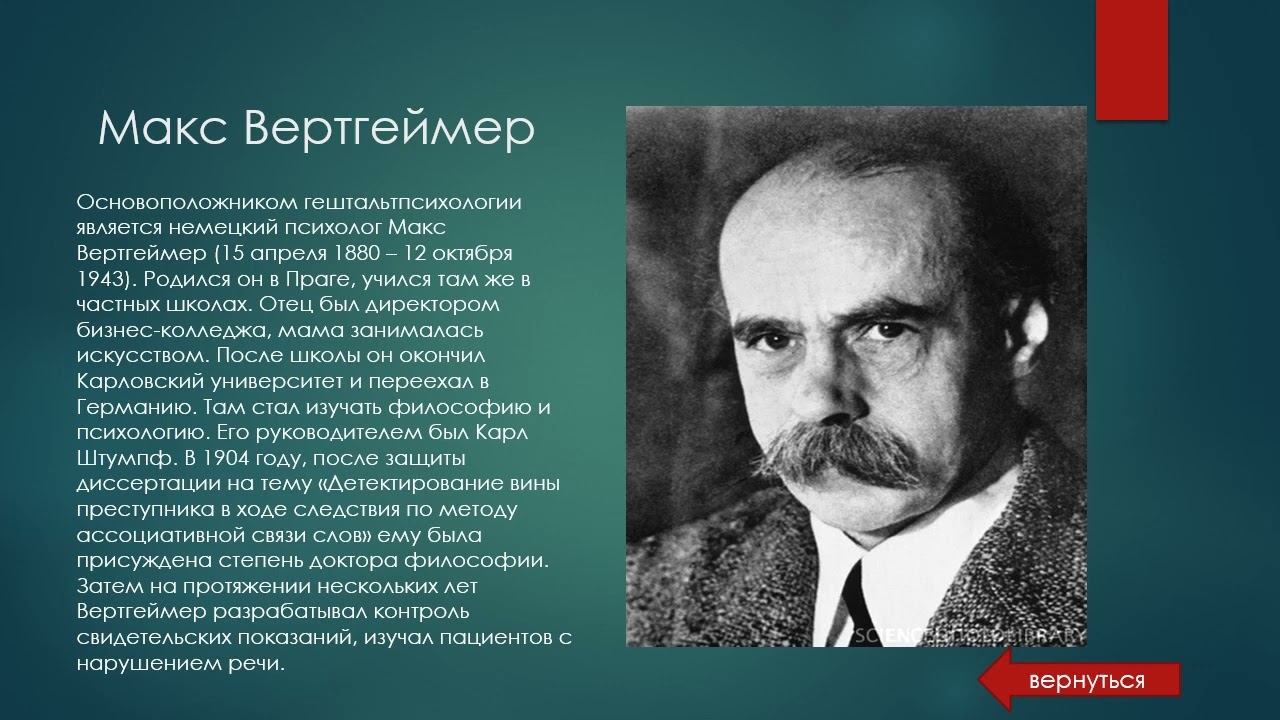 Макс Вертгеймер

Основоположником гештальтпсихологии является немецкий психолог Макс Вертгеймер (15 апреля 1880 – 12 октября 1943). Родился он в Праге, учился там же в частных школах. Отец был директором бизнес-колледжа, мама занималась искусством. После школы он окончил Карловский университет и переехал в Германию. Там стал изучать философию и психологию. Его руководителем был Карл Штумпф. В 1904 году, после защиты диссертации на тему «Детектирование вины преступника в ходе следствия по методу ассоциативной связи слов» ему была присуждена степень доктора философии. Затем на протяжении нескольких лет Вертгеймер разрабатывал контроль свидетельских показаний, изучал пациентов с нарушением речи.

SCIENCE PHOTO LIBRARY

вернуться